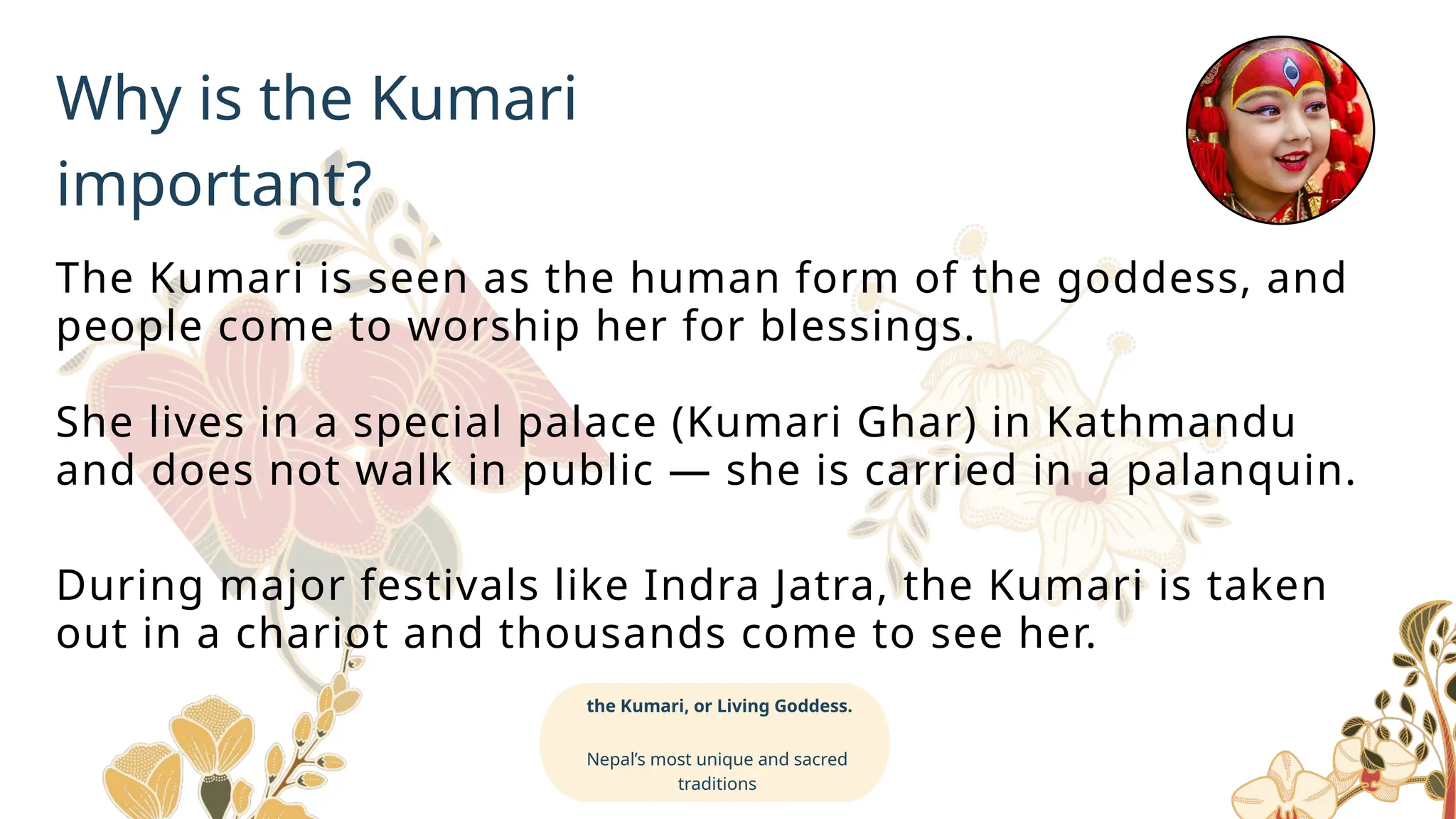 Why is the Kumari important?

The Kumari is seen as the human form of the goddess, and people come to worship her for blessings.

She lives in a special palace (Kumari Ghar) in Kathmandu and does not walk in public — she is carried in a palanquin.

During major festivals like Indra Jatra, the Kumari is taken out in a chariot and thousands come to see her.

the Kumari, or Living Goddess.

Nepal's most unique and sacred traditions